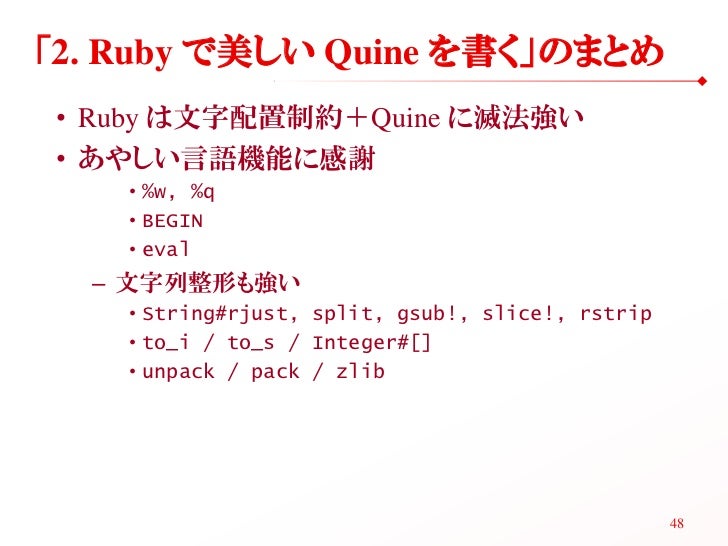 「2. Ruby で美しい Quine を書く」のまとめ

• Ruby は文字配置制約＋Quine に滅法強い
• あやしい言語機能に感謝
  • %w, %q
  • BEGIN
  • eval
– 文字列整形も強い
  • String#rjust, split, gsub!, slice!, rstrip
  • to_i / to_s / Integer#[]
  • unpack / pack / zlib

48